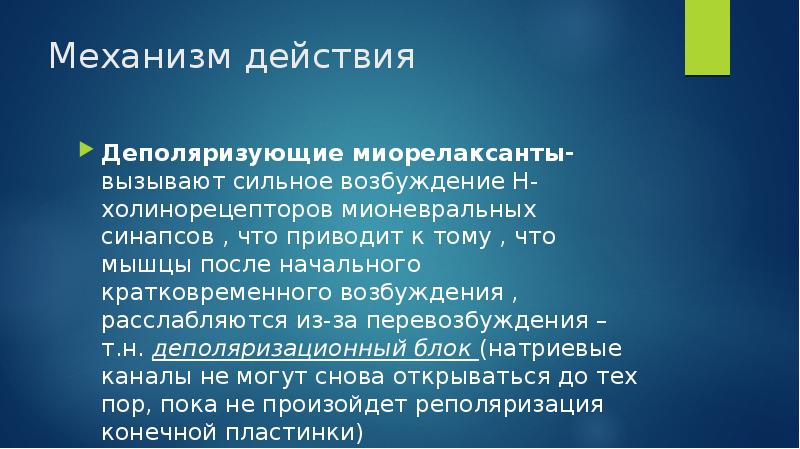 Механизм действия

Деполяризующие миорелаксанты- вызывают сильное возбуждение Н-холинорецепторов мионевральных синапсов , что приводит к тому , что мышцы после начального кратковременного возбуждения , расслабляются из-за перевозбуждения – т.н. деполяризационный блок (натриевые каналы не могут снова открываться до тех пор, пока не произойдет реполяризация конечной пластинки)